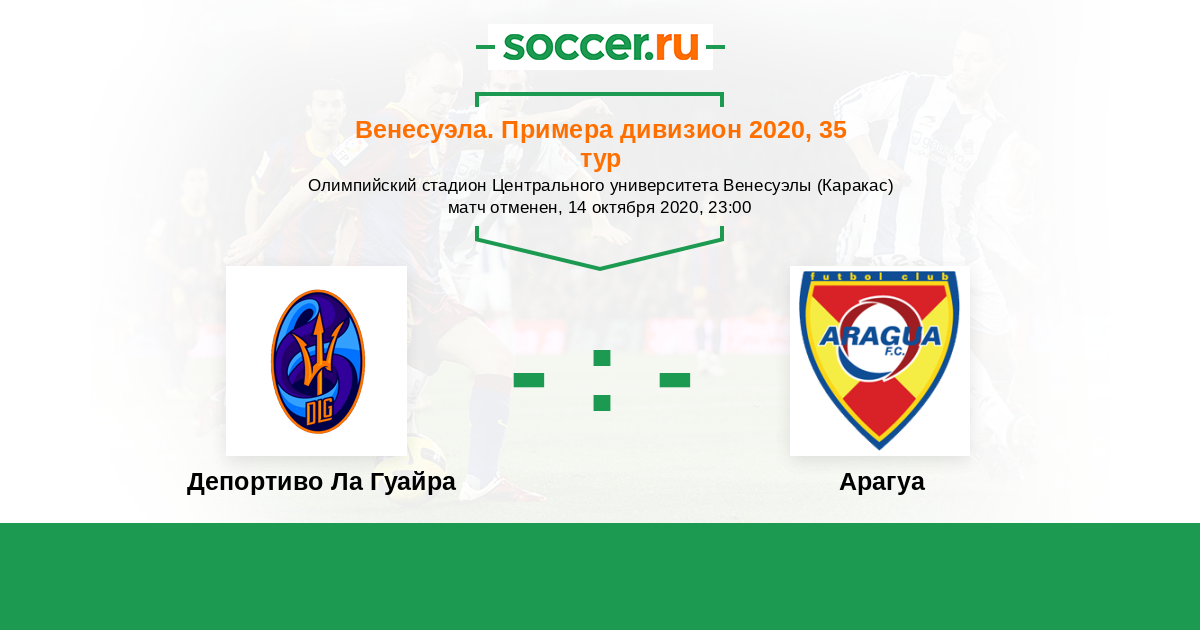 soccer.ru

Венесуэла. Примера дивизион 2020, 35 тур

Олимпийский стадион Центрального университета Венесуэлы (Каракас)
матч отменен, 14 октября 2020, 23:00

DLG

- : -

futbol club
ARAGUA
F.C.

Депортиво Ла Гуайра

Арагуа